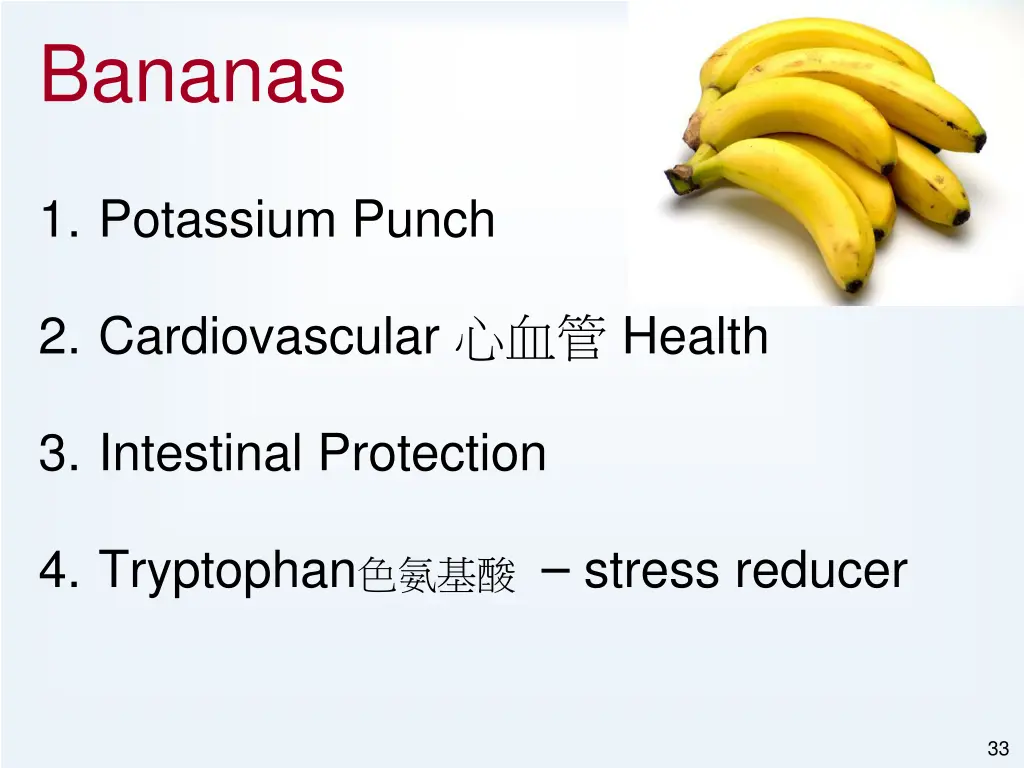 Bananas

1. Potassium Punch

2. Cardiovascular 心血管 Health

3. Intestinal Protection

4. Tryptophan色氨基酸 – stress reducer

33